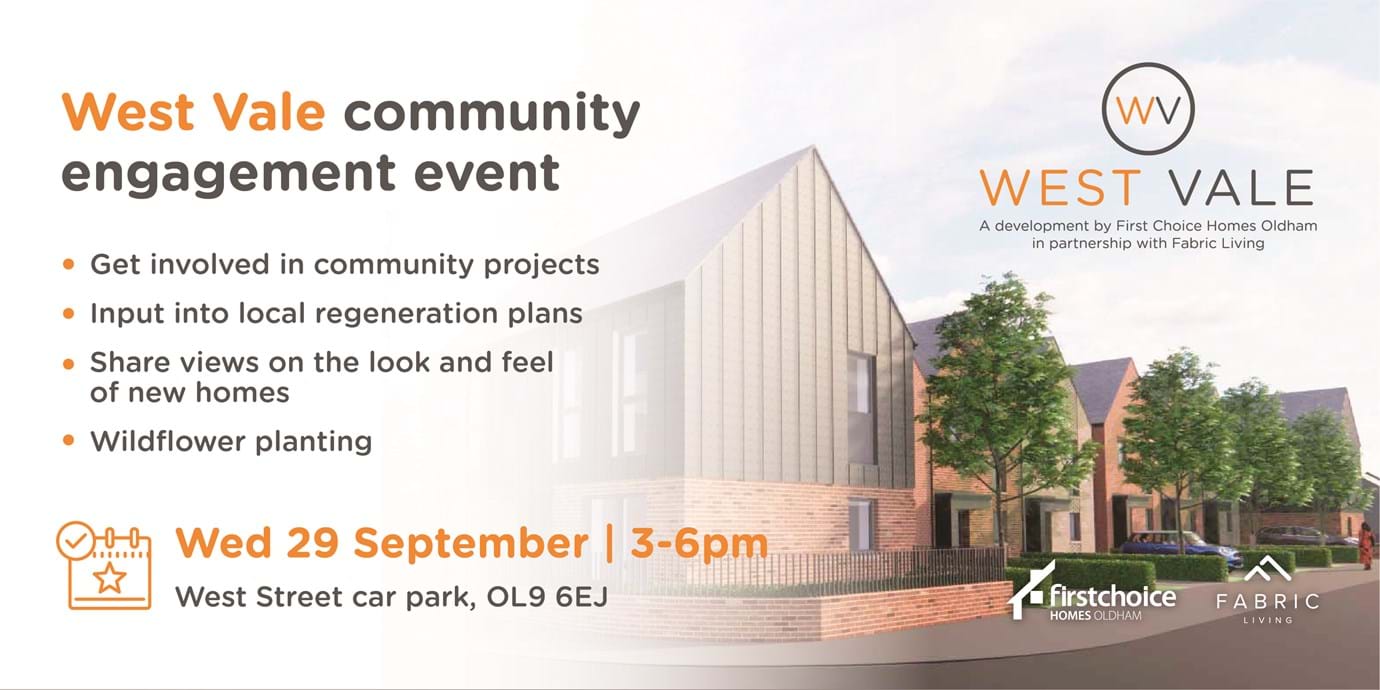 West Vale community engagement event

• Get involved in community projects
• Input into local regeneration plans
• Share views on the look and feel of new homes
• Wildflower planting

Wed 29 September | 3-6pm
West Street car park, OL9 6EJ

WV
WEST VALE
A development by First Choice Homes Oldham in partnership with Fabric Living

firstchoice HOMES OLDHAM

FABRIC LIVING